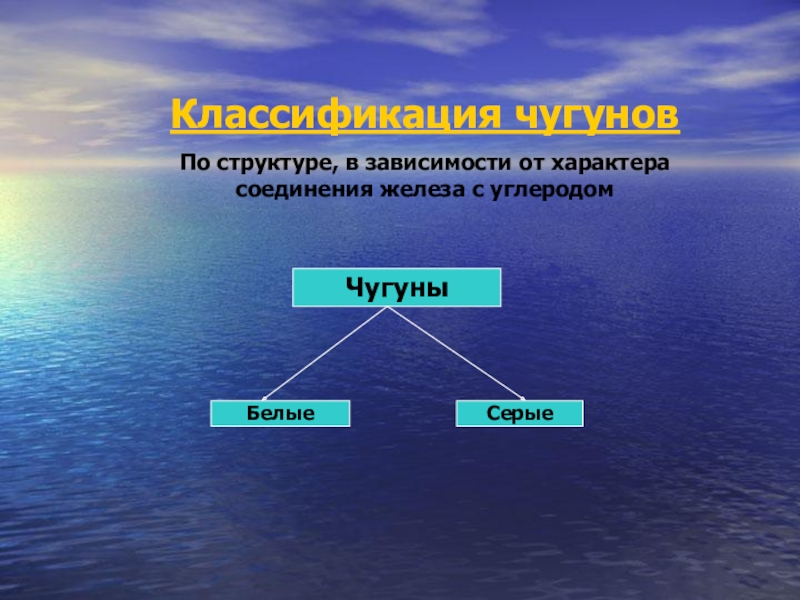 Классификация чугунов

По структуре, в зависимости от характера соединения железа с углеродом

Чугуны

Белые

Серые